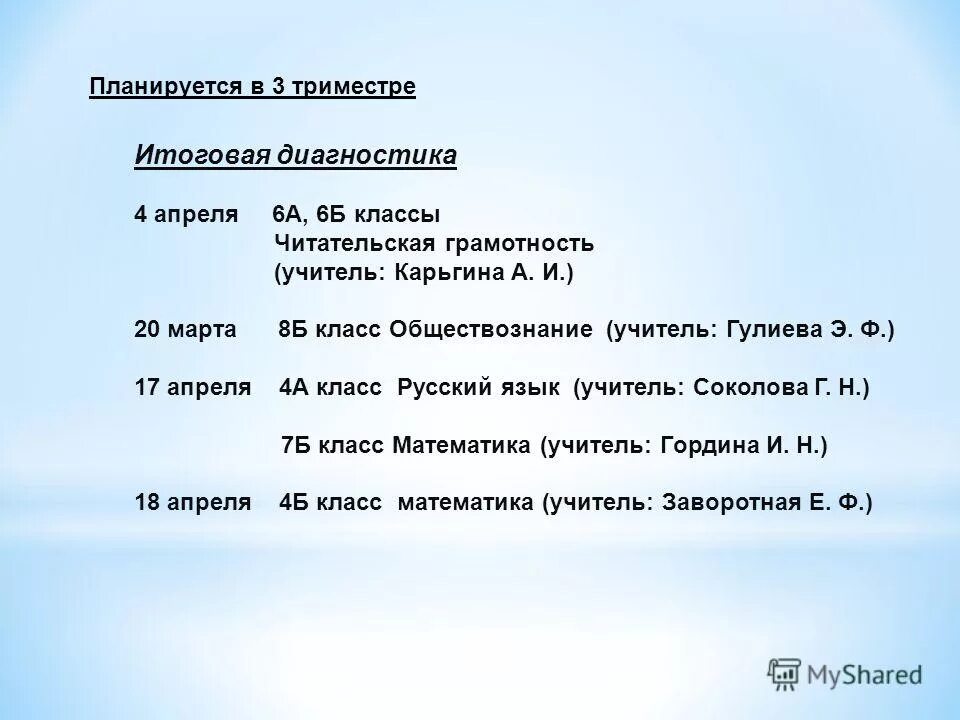 Планируется в 3 триместре

Итоговая диагностика

4 апреля 6А, 6Б классы
Читательская грамотность
(учитель: Карьгина А. И.)

20 марта 8Б класс Обществознание (учитель: Гулиева Э. Ф.)

17 апреля 4А класс Русский язык (учитель: Соколова Г. Н.)

7Б класс Математика (учитель: Гордина И. Н.)

18 апреля 4Б класс математика (учитель: Заворотная Е. Ф.)

MyShared